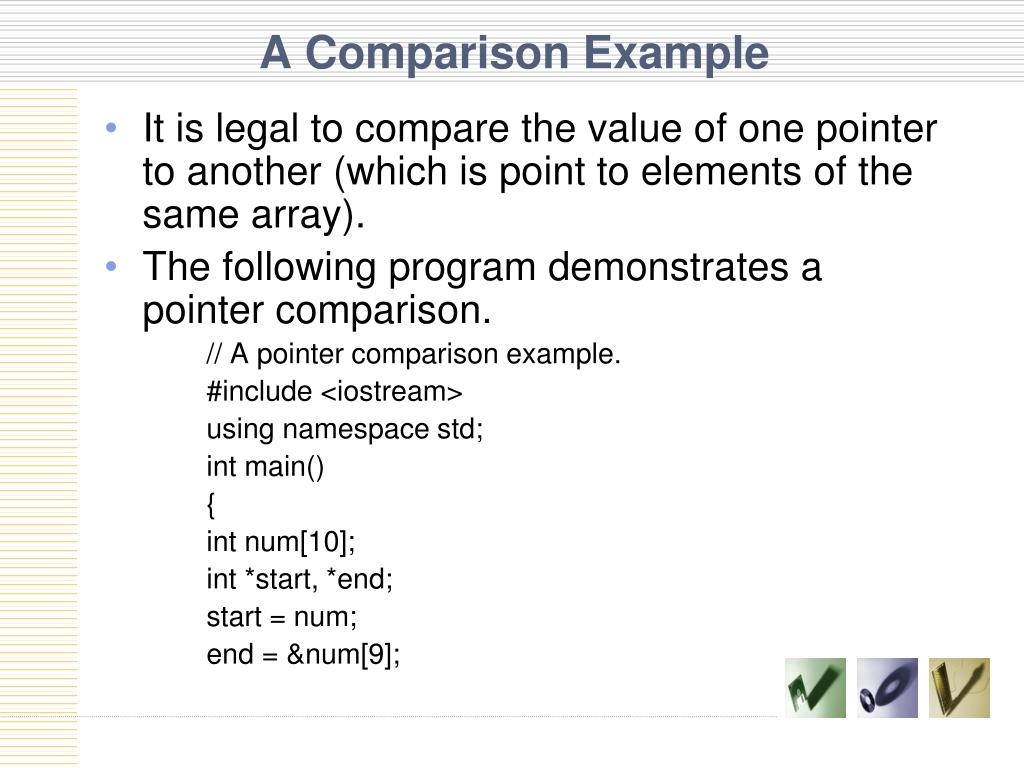 A Comparison Example

• It is legal to compare the value of one pointer to another (which is point to elements of the same array).

• The following program demonstrates a pointer comparison.

// A pointer comparison example.
#include <iostream>
using namespace std;
int main()
{
int num[10];
int *start, *end;
start = num;
end = &num[9];